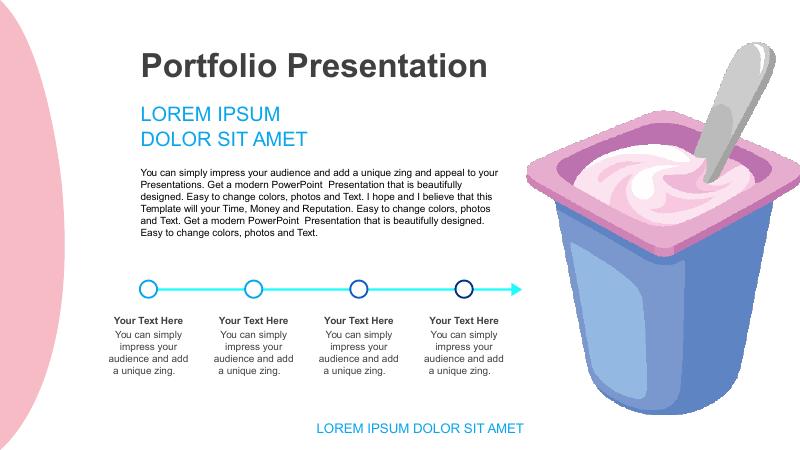 Portfolio Presentation

LOREM IPSUM
DOLOR SIT AMET

You can simply impress your audience and add a unique zing and appeal to your Presentations. Get a modern PowerPoint Presentation that is beautifully designed. Easy to change colors, photos and Text. I hope and I believe that this Template will your Time, Money and Reputation. Easy to change colors, photos and Text. Get a modern PowerPoint Presentation that is beautifully designed. Easy to change colors, photos and Text.

Your Text Here
You can simply impress your audience and add a unique zing.

Your Text Here
You can simply impress your audience and add a unique zing.

Your Text Here
You can simply impress your audience and add a unique zing.

Your Text Here
You can simply impress your audience and add a unique zing.

LOREM IPSUM DOLOR SIT AMET